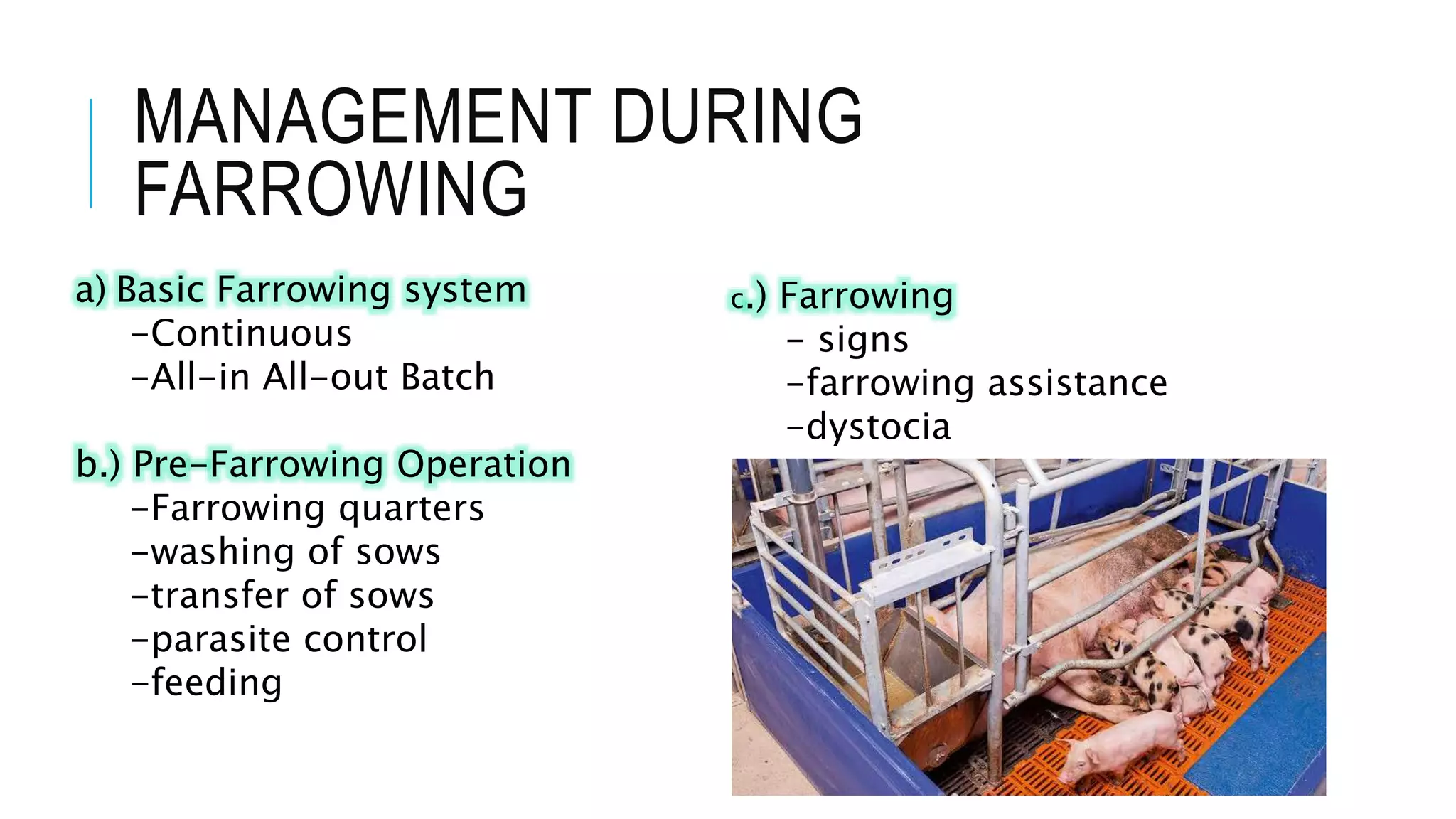 MANAGEMENT DURING FARROWING

a) Basic Farrowing system
-Continuous
-All-in All-out Batch

b.) Pre-Farrowing Operation
-Farrowing quarters
-washing of sows
-transfer of sows
-parasite control
-feeding

c.) Farrowing
- signs
-farrowing assistance
-dystocia